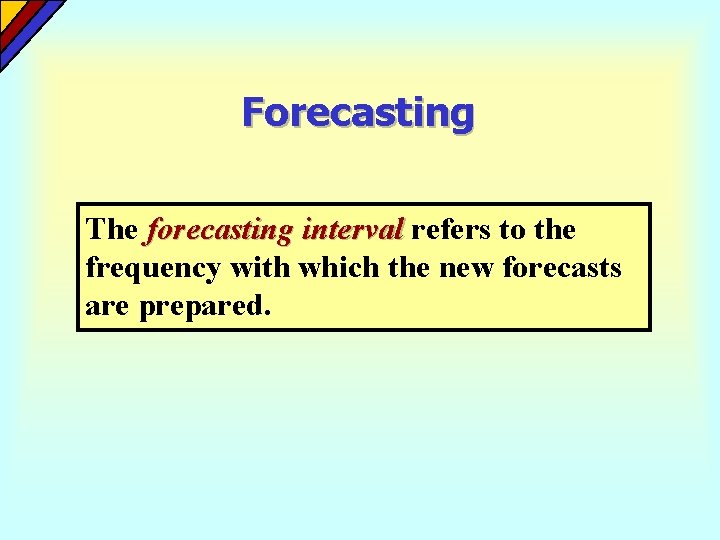 Forecasting

The forecasting interval refers to the frequency with which the new forecasts are prepared.